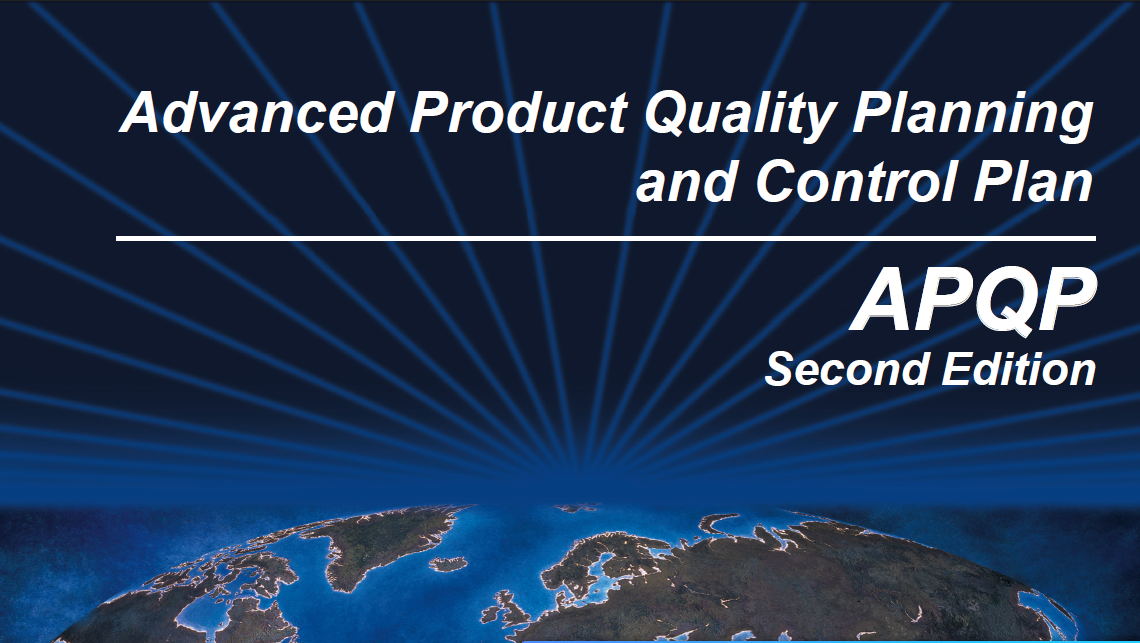 Advanced Product Quality Planning and Control Plan

APQP
Second Edition